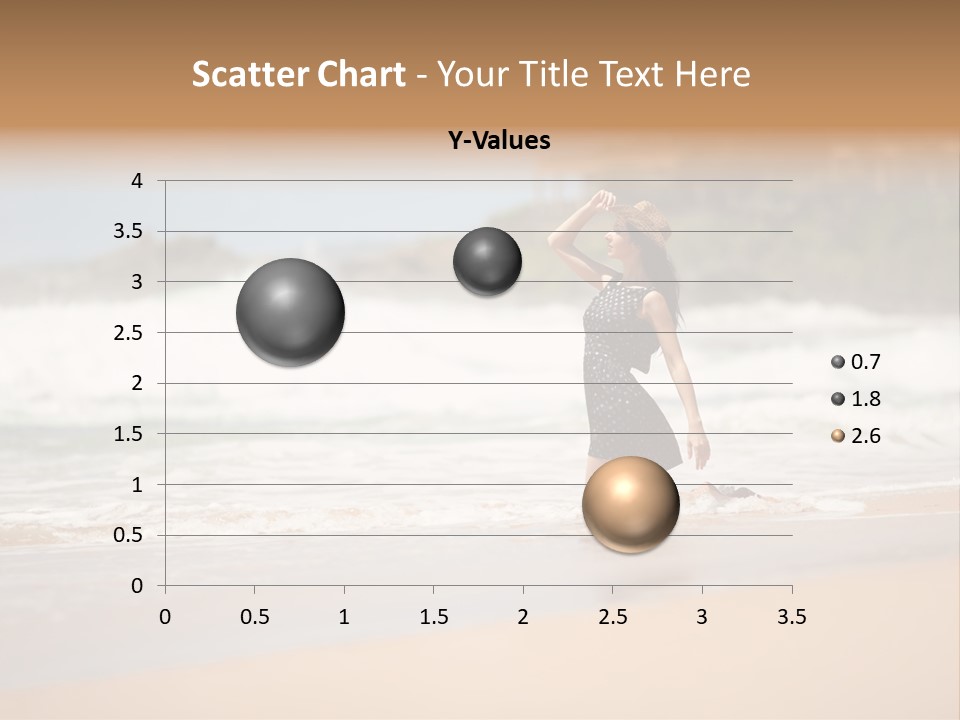 Scatter Chart - Your Title Text Here

Y-Values

4
3.5
3
2.5
2
1.5
1
0.5
0

0 0.5 1 1.5 2 2.5 3 3.5

0.7
1.8
2.6